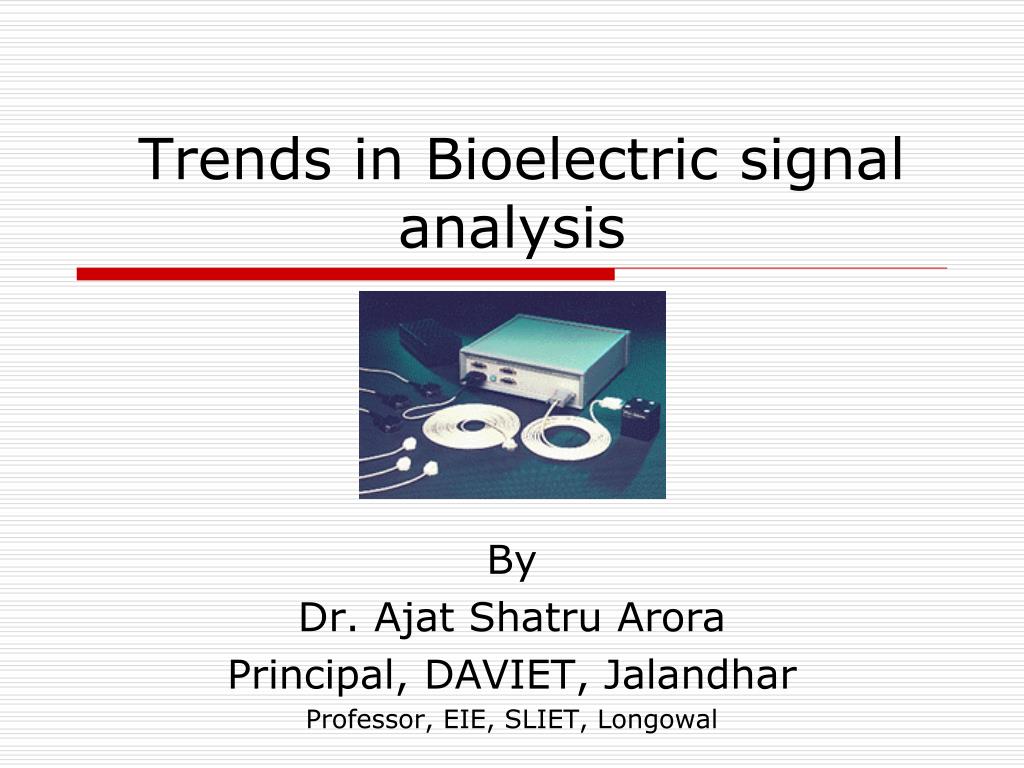 Trends in Bioelectric signal analysis

By
Dr. Ajat Shatru Arora
Principal, DAVIET, Jalandhar
Professor, EIE, SLIET, Longowal